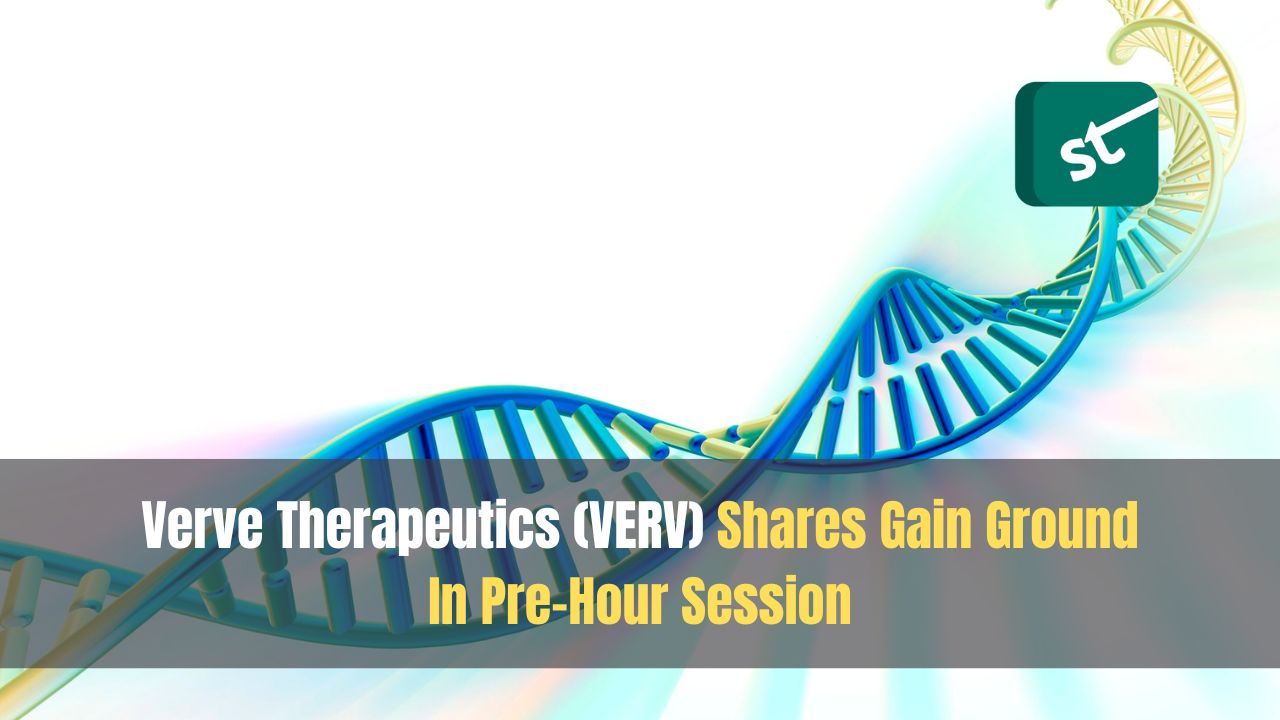 st

Verve Therapeutics (VERV) Shares Gain Ground In Pre-Hour Session